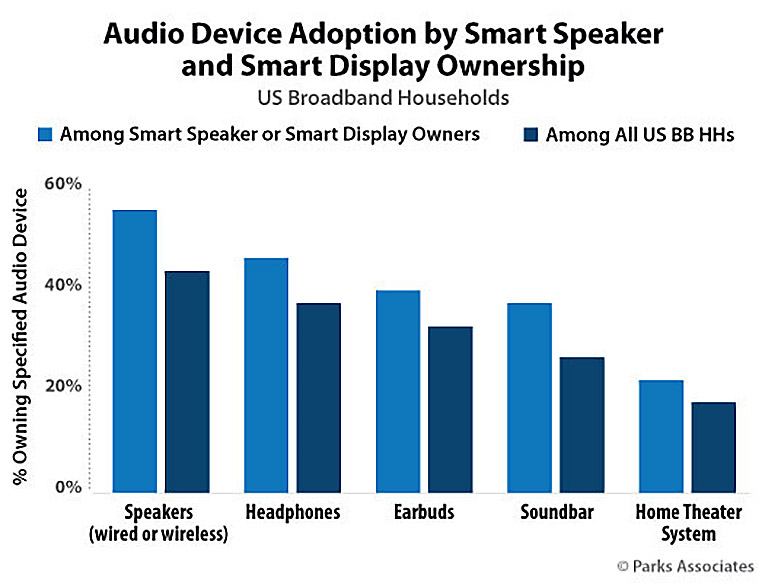 Audio Device Adoption by Smart Speaker and Smart Display Ownership
US Broadband Households

Among Smart Speaker or Smart Display Owners
Among All US BB HHs

% Owning Specified Audio Device

60%
40%
20%
0%

Speakers (wired or wireless)
Headphones
Earbuds
Soundbar
Home Theater System

© Parks Associates